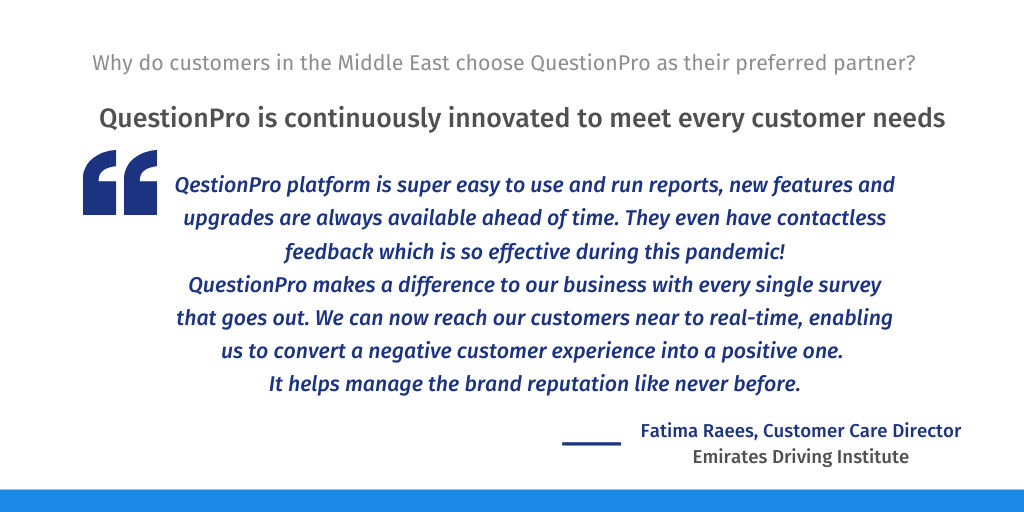 Why do customers in the Middle East choose QuestionPro as their preferred partner?

QuestionPro is continuously innovated to meet every customer needs

QestionPro platform is super easy to use and run reports, new features and upgrades are always available ahead of time. They even have contactless feedback which is so effective during this pandemic!
QuestionPro makes a difference to our business with every single survey that goes out. We can now reach our customers near to real-time, enabling us to convert a negative customer experience into a positive one.
It helps manage the brand reputation like never before.

Fatima Raees, Customer Care Director
Emirates Driving Institute